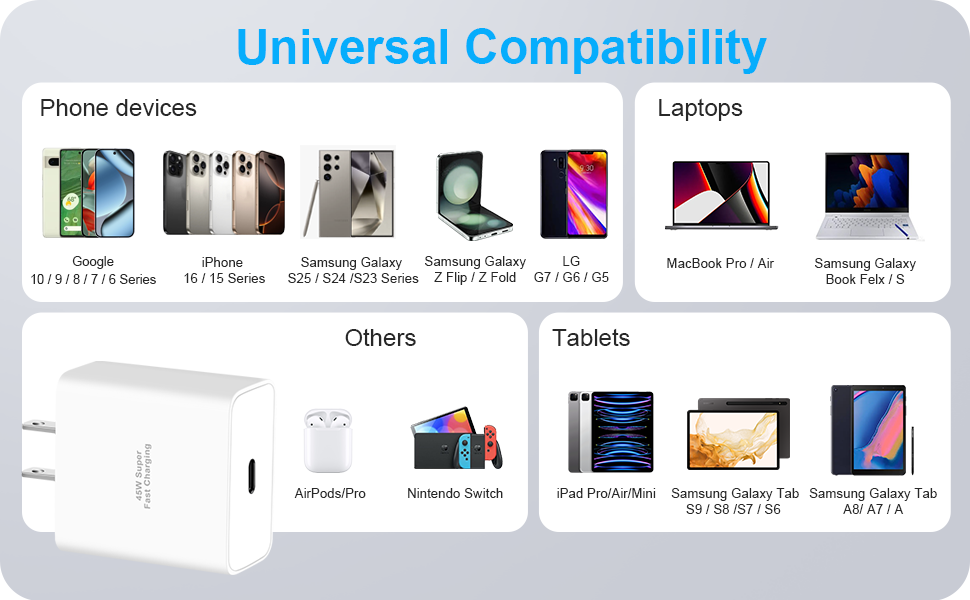 Universal Compatibility

Phone devices

Google
10 / 9 / 8 / 7 / 6 Series

iPhone
16 / 15 Series

Samsung Galaxy
S25 / S24 /S23 Series

Samsung Galaxy
Z Flip / Z Fold

LG
G7 / G6 / G5

Laptops

MacBook Pro / Air

Samsung Galaxy
Book Felx / S

Others

45W Super
Fast Charging

AirPods/Pro

Nintendo Switch

Tablets

iPad Pro/Air/Mini

Samsung Galaxy Tab
S9 / S8 /S7 / S6

Samsung Galaxy Tab
A8/ A7 / A